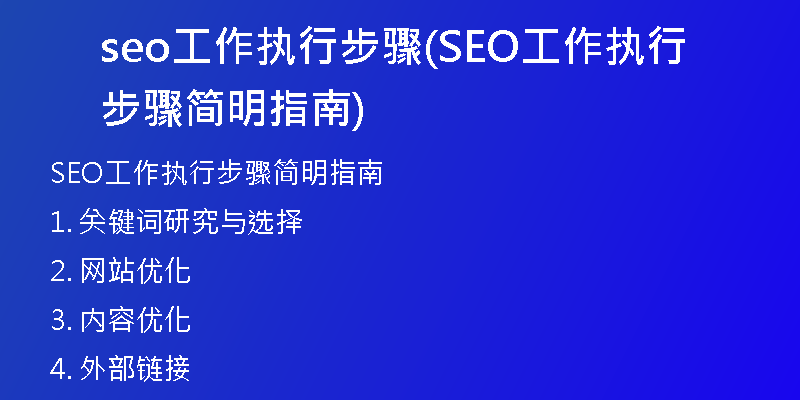 seo工作执行步骤(SEO工作执行步骤简明指南)

SEO工作执行步骤简明指南

1. 关键词研究与选择

2. 网站优化

3. 内容优化

4. 外部链接